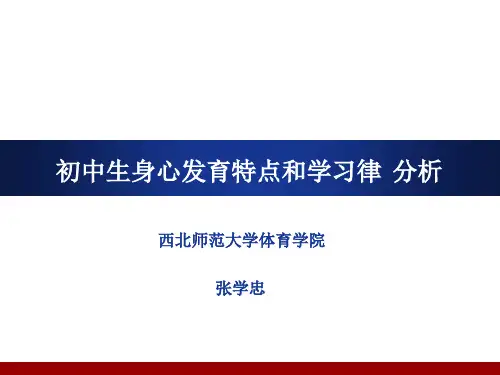 初中生身心发育特点和学习律 分析

西北师范大学体育学院

张学忠